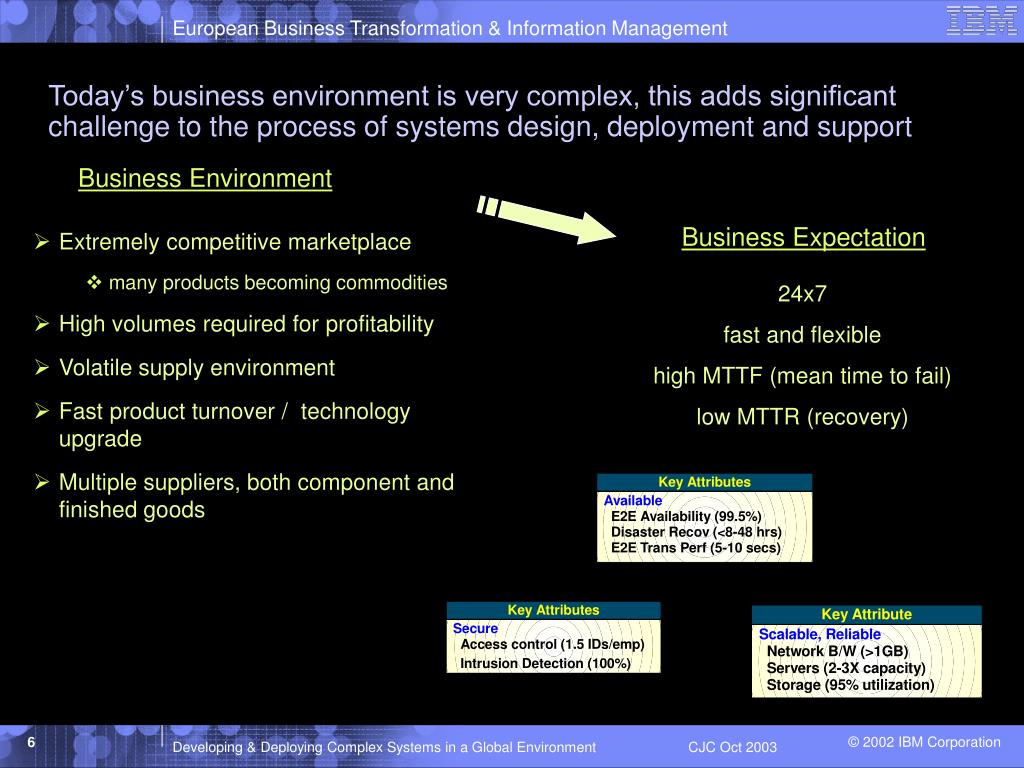 European Business Transformation & Information Management

IBM

Today's business environment is very complex, this adds significant challenge to the process of systems design, deployment and support

Business Environment

➢ Extremely competitive marketplace

❖ many products becoming commodities

➢ High volumes required for profitability

➢ Volatile supply environment

➢ Fast product turnover / technology upgrade

➢ Multiple suppliers, both component and finished goods

Business Expectation

24x7

fast and flexible

high MTTF (mean time to fail)

low MTTR (recovery)

Key Attributes
Available
E2E Availability (99.5%)
Disaster Recov (<8-48 hrs)
E2E Trans Perf (5-10 secs)

Key Attributes
Secure
Access control (1.5 IDs/emp)
Intrusion Detection (100%)

Key Attribute
Scalable, Reliable
Network B/W (>1GB)
Servers (2-3X capacity)
Storage (95% utilization)

6

Developing & Deploying Complex Systems in a Global Environment

CJC Oct 2003

© 2002 IBM Corporation